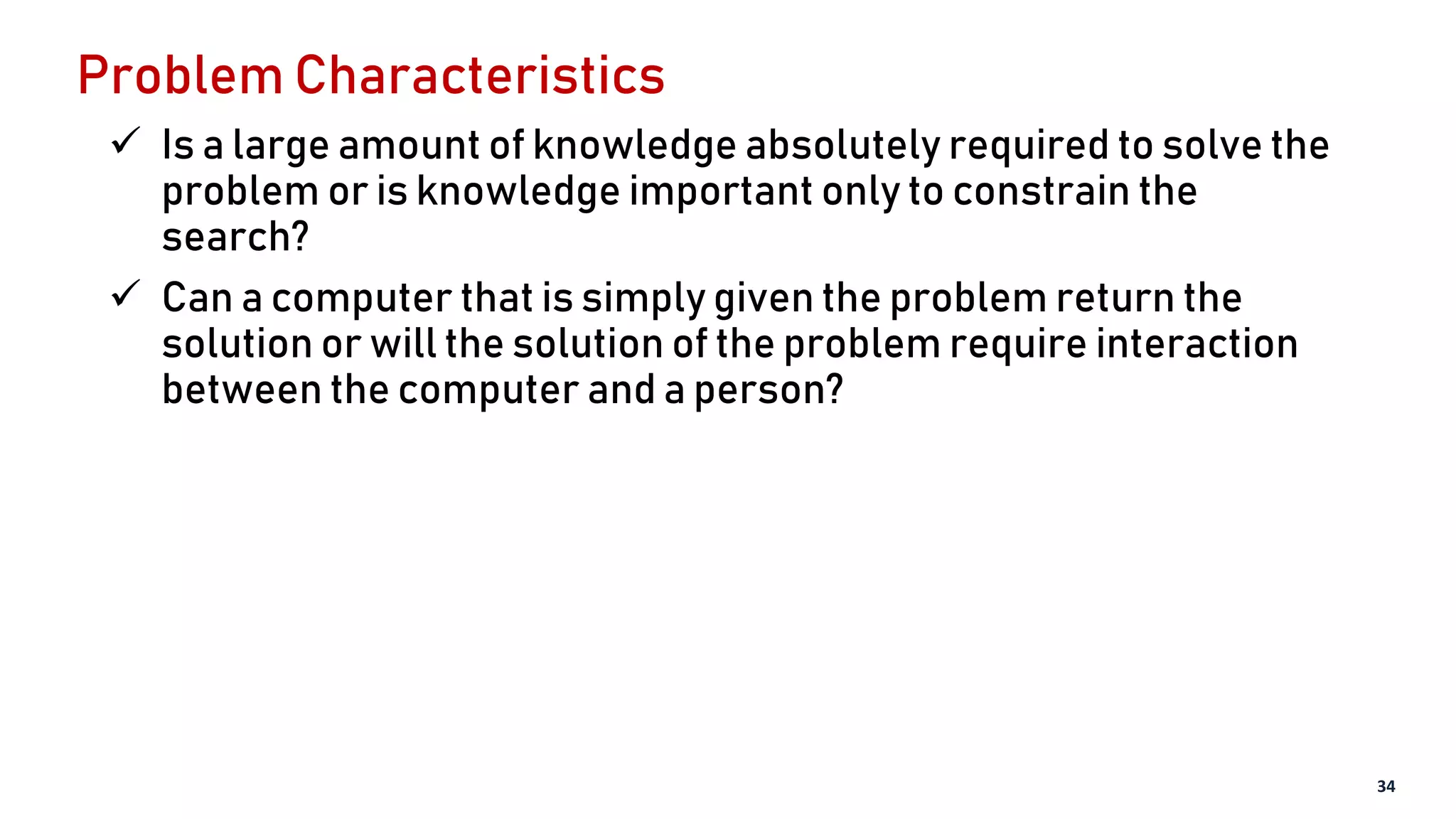 Problem Characteristics

✓ Is a large amount of knowledge absolutely required to solve the problem or is knowledge important only to constrain the search?

✓ Can a computer that is simply given the problem return the solution or will the solution of the problem require interaction between the computer and a person?

34